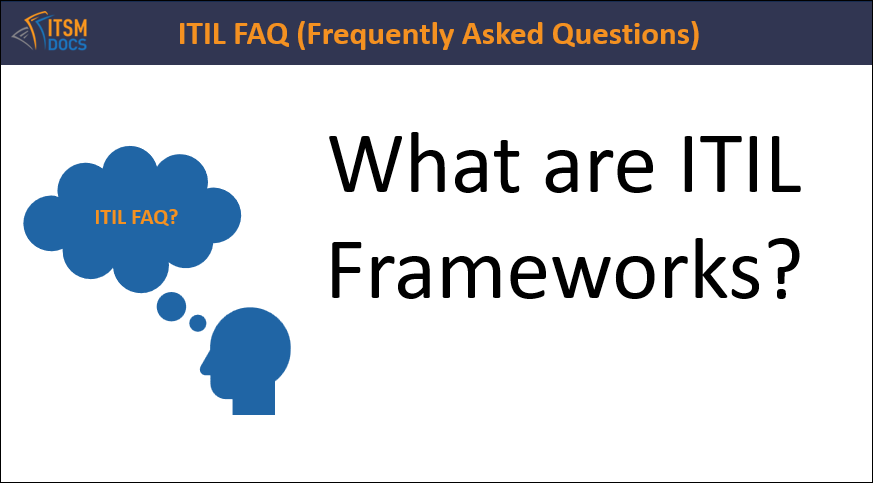 ITSM DOCS

ITIL FAQ (Frequently Asked Questions)

ITIL FAQ?

What are ITIL Frameworks?